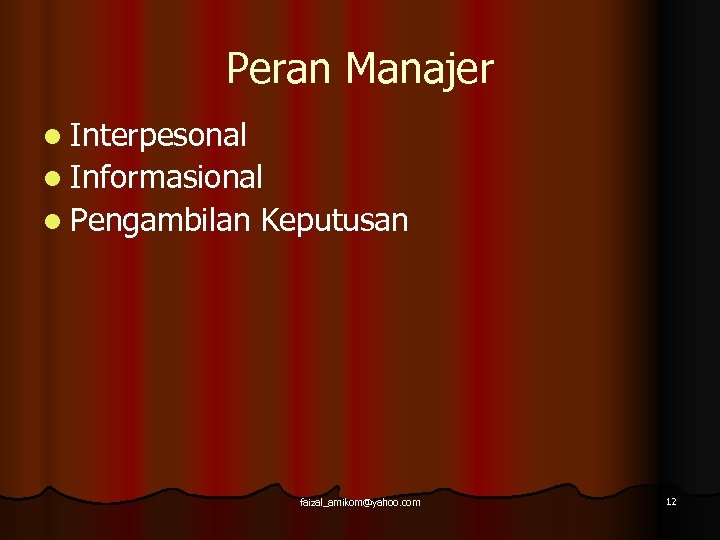 Peran Manajer

- Interpesonal
- Informasional
- Pengambilan Keputusan

faizal_amikom@yahoo.com

12